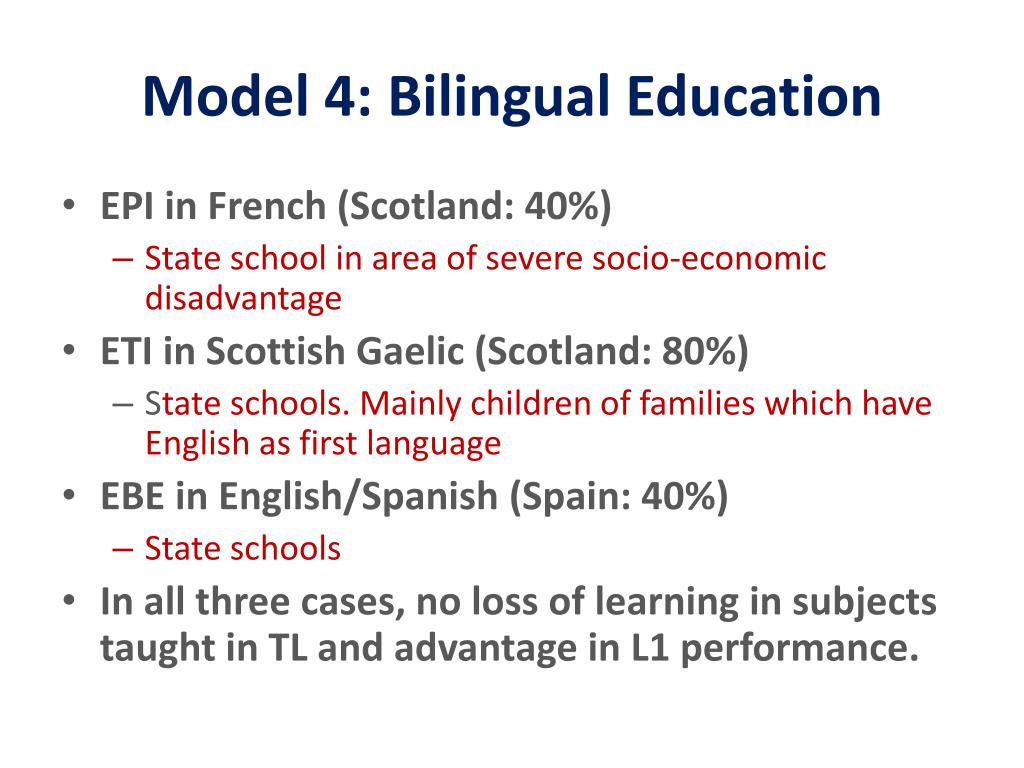 Model 4: Bilingual Education

• EPI in French (Scotland: 40%)
– State school in area of severe socio-economic disadvantage

• ETI in Scottish Gaelic (Scotland: 80%)
– State schools. Mainly children of families which have English as first language

• EBE in English/Spanish (Spain: 40%)
– State schools

• In all three cases, no loss of learning in subjects taught in TL and advantage in L1 performance.